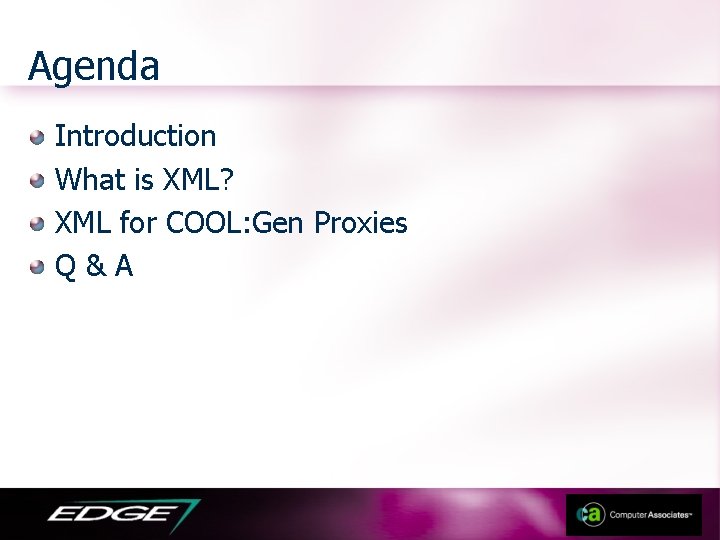 Agenda

Introduction
What is XML?
XML for COOL:Gen Proxies
Q & A

EDGE

ca Computer Associates™